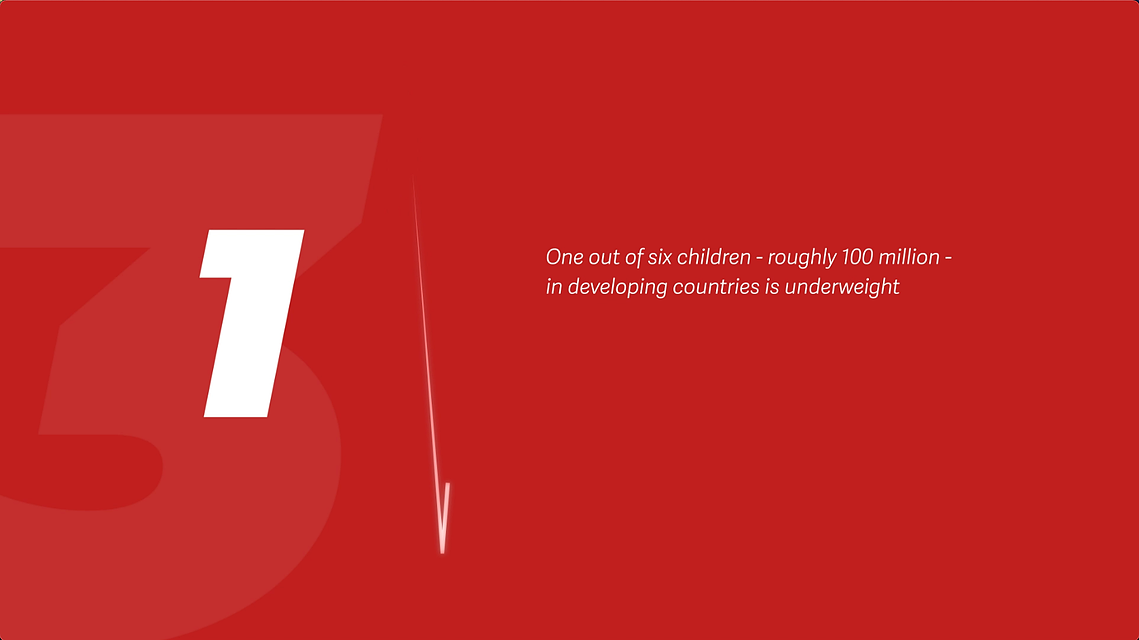 3

1

One out of six children - roughly 100 million - in developing countries is underweight